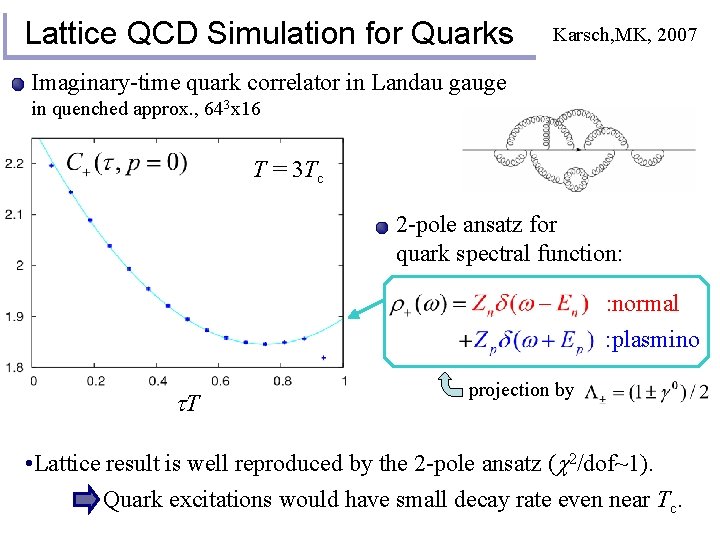 Lattice QCD Simulation for Quarks

Karsch,MK, 2007

Imaginary-time quark correlator in Landau gauge in quenched approx., $64^3$x16

$C_+(\tau, p=0)$

$T = 3T_c$

2.2
2.1
2
1.9
1.8

0
0.2
0.4
0.6
0.8
1

$\tau T$

2-pole ansatz for quark spectral function:

$\rho_+(\omega) = Z_n\delta(\omega - E_n)$ :normal
$+Z_p\delta(\omega + E_p)$ :plasmino

projection by $\Lambda_\pm = (1 \pm \gamma^0)/2$

•Lattice result is well reproduced by the 2-pole ansatz ($\chi^2$/dof~1).

Quark excitations would have small decay rate even near $T_c$.